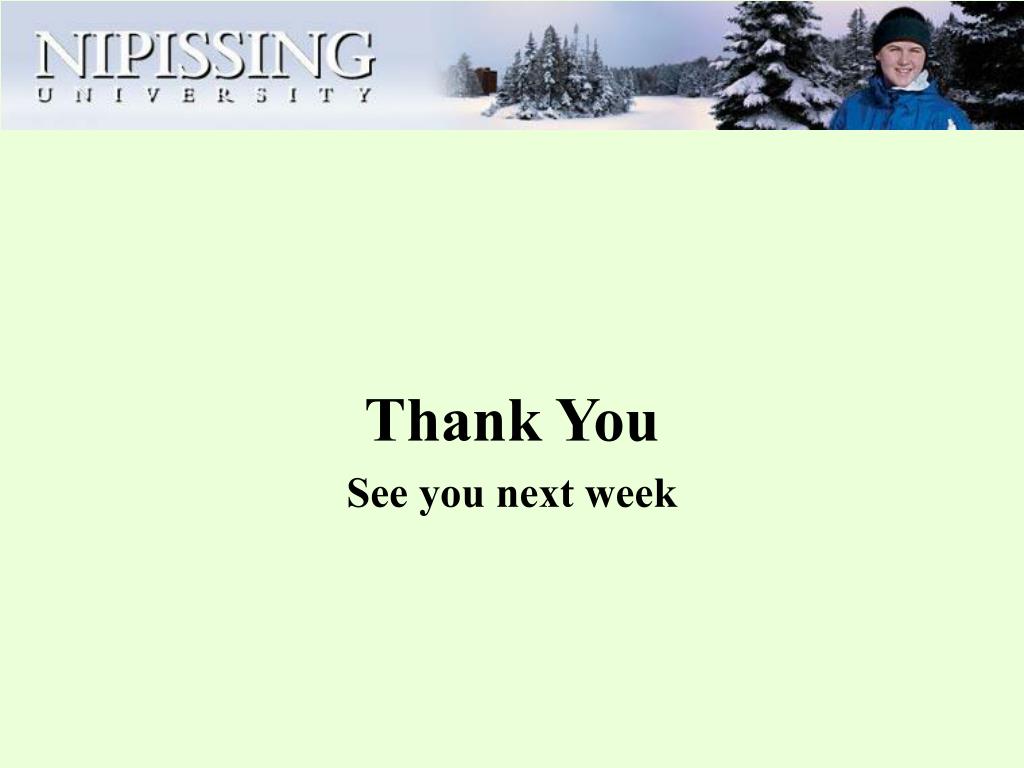 NIPISSING
UNIVERSITY

Thank You

See you next week